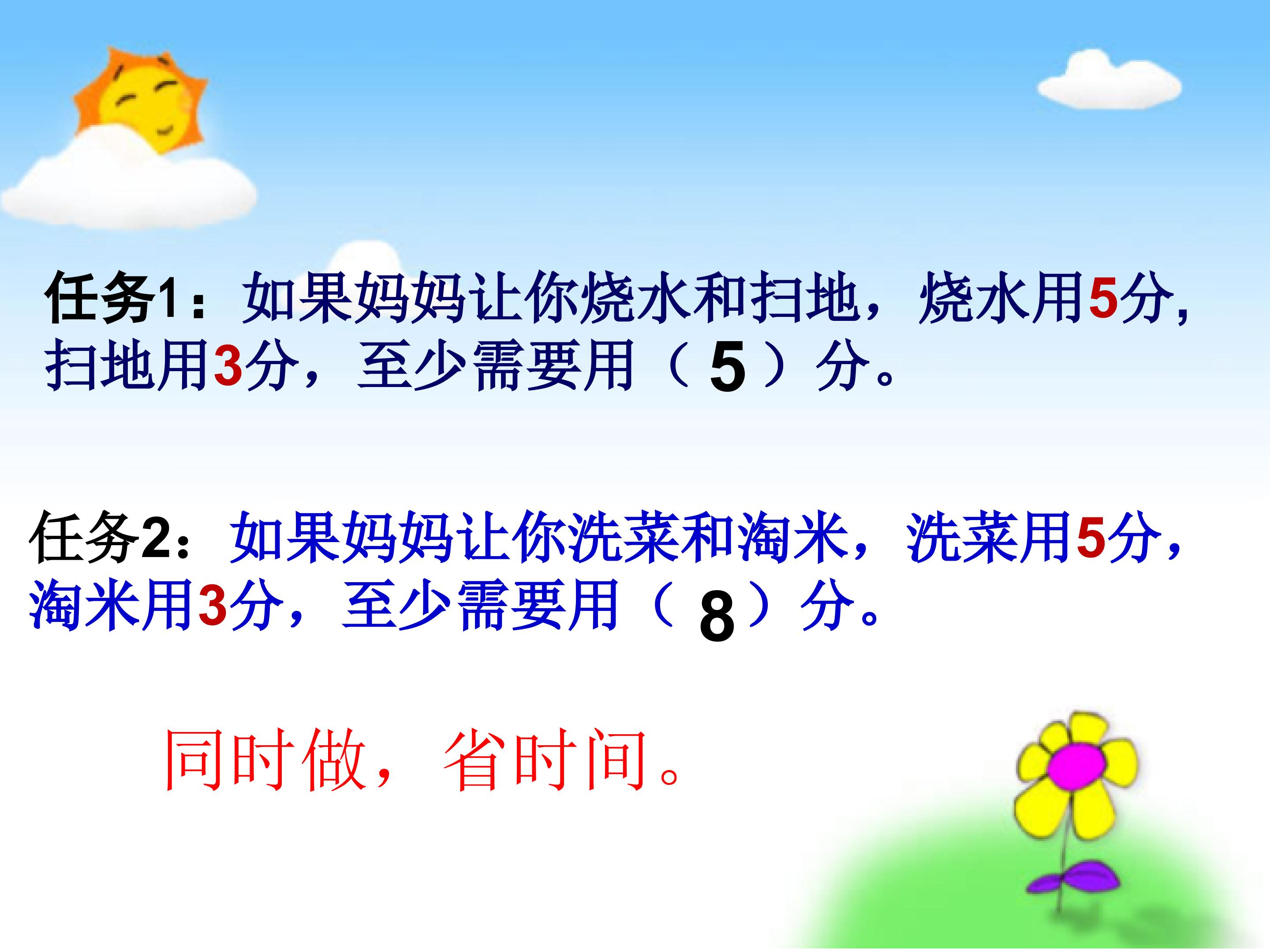 任务1：如果妈妈让你烧水和扫地，烧水用5分，扫地用3分，至少需要用（ 5 ）分。

任务2：如果妈妈让你洗菜和淘米，洗菜用5分，淘米用3分，至少需要用（ 8 ）分。

同时做，省时间。